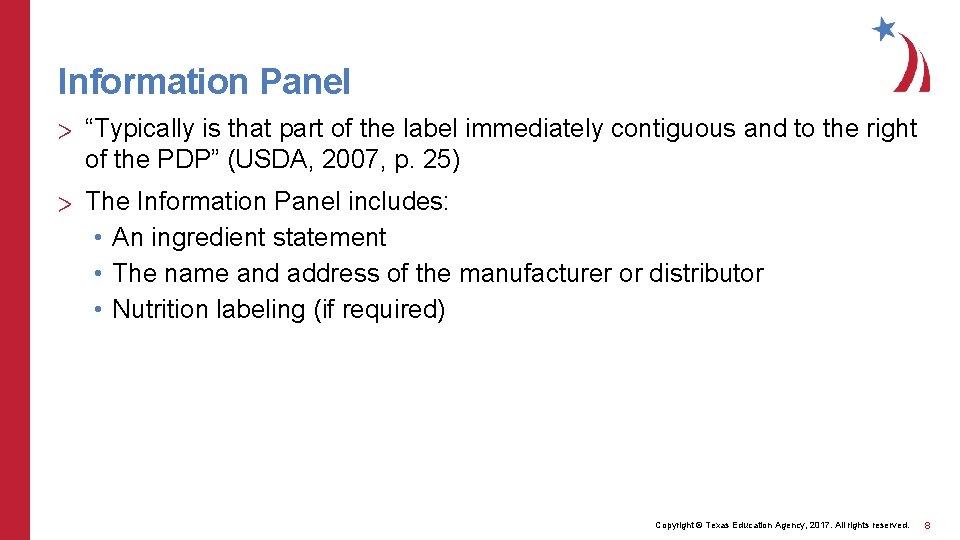 Information Panel

> “Typically is that part of the label immediately contiguous and to the right of the PDP” (USDA, 2007, p. 25)

> The Information Panel includes:
• An ingredient statement
• The name and address of the manufacturer or distributor
• Nutrition labeling (if required)

Copyright © Texas Education Agency, 2017. All rights reserved. 8